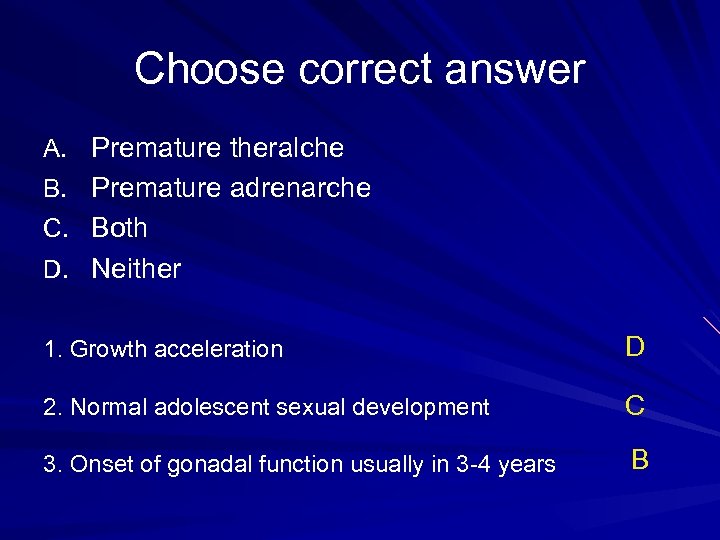 Choose correct answer

A. Premature theralche
B. Premature adrenarche
C. Both
D. Neither

1. Growth acceleration D

2. Normal adolescent sexual development C

3. Onset of gonadal function usually in 3-4 years B